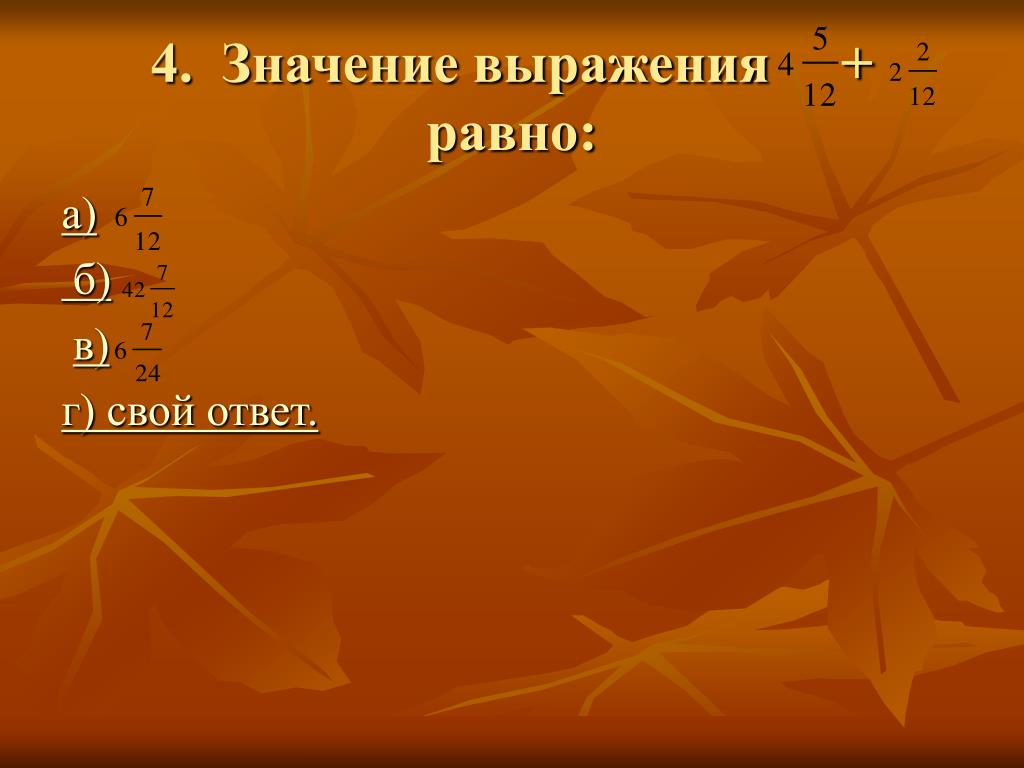 4. Значение выражения $4\frac{5}{12}+2\frac{2}{12}$ равно:

а) $6\frac{7}{12}$

б) $42\frac{7}{12}$

в) $6\frac{7}{24}$

г) свой ответ.